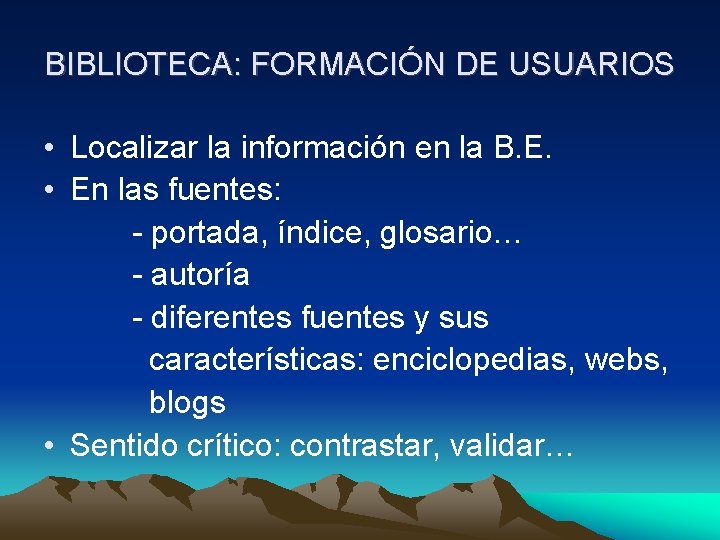 BIBLIOTECA: FORMACIÓN DE USUARIOS

• Localizar la información en la B.E.
• En las fuentes:
- portada, índice, glosario…
- autoría
- diferentes fuentes y sus características: enciclopedias, webs, blogs
• Sentido crítico: contrastar, validar…